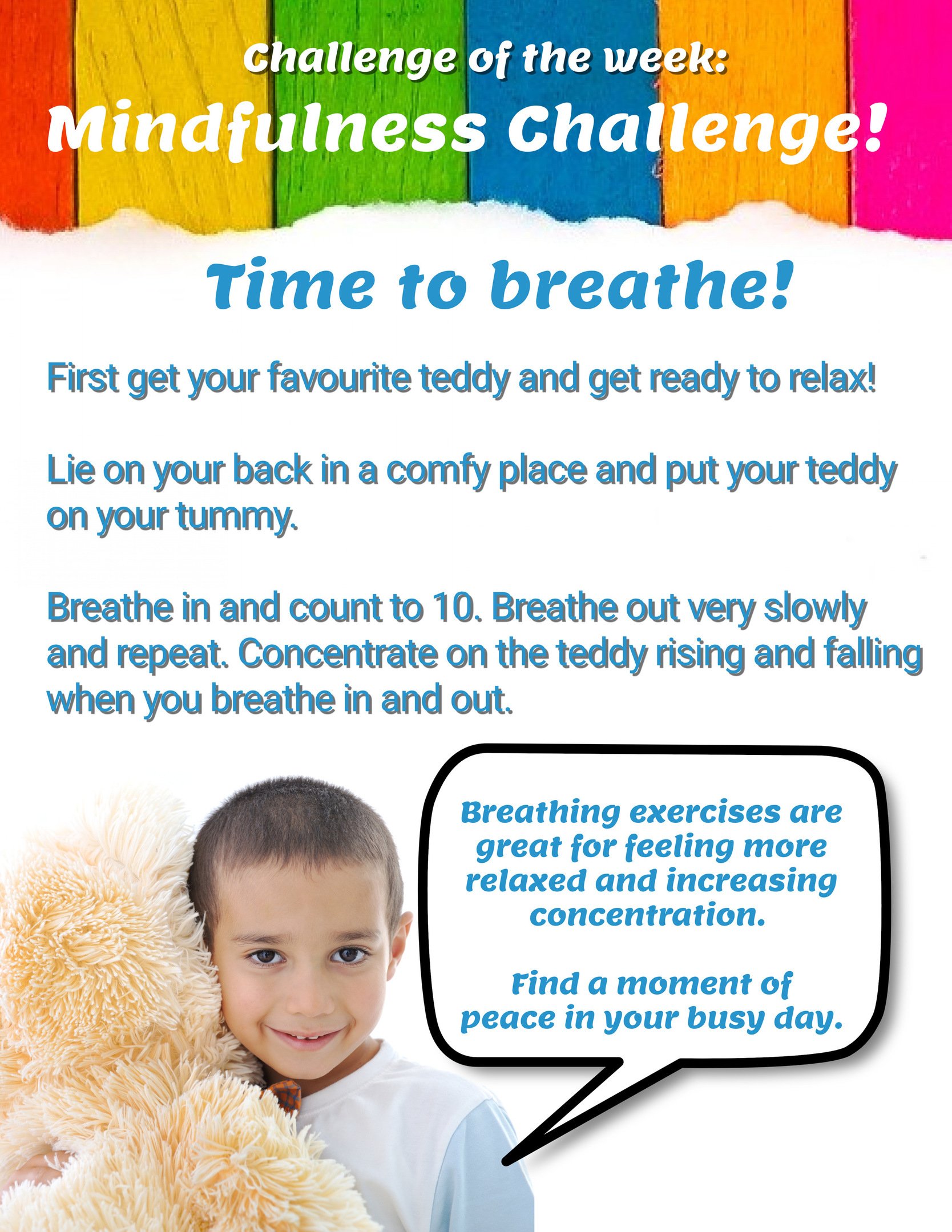 Challenge of the week:
Mindfulness Challenge!

Time to breathe!

First get your favourite teddy and get ready to relax!

Lie on your back in a comfy place and put your teddy on your tummy.

Breathe in and count to 10. Breathe out very slowly and repeat. Concentrate on the teddy rising and falling when you breathe in and out.

Breathing exercises are great for feeling more relaxed and increasing concentration.

Find a moment of peace in your busy day.